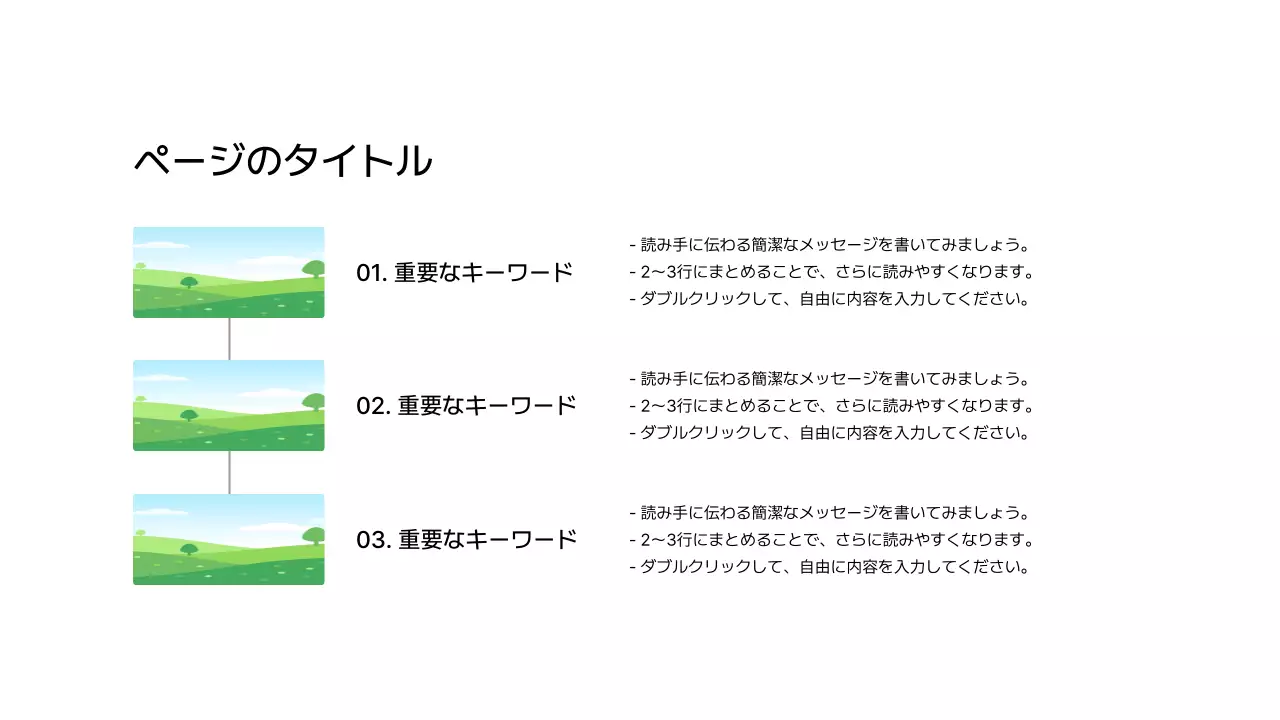 ページのタイトル

01. 重要なキーワード

- 読み手に伝わる簡潔なメッセージを書いてみましょう。
- 2〜3行にまとめることで、さらに読みやすくなります。
- ダブルクリックして、自由に内容を入力してください。

02. 重要なキーワード

- 読み手に伝わる簡潔なメッセージを書いてみましょう。
- 2〜3行にまとめることで、さらに読みやすくなります。
- ダブルクリックして、自由に内容を入力してください。

03. 重要なキーワード

- 読み手に伝わる簡潔なメッセージを書いてみましょう。
- 2〜3行にまとめることで、さらに読みやすくなります。
- ダブルクリックして、自由に内容を入力してください。